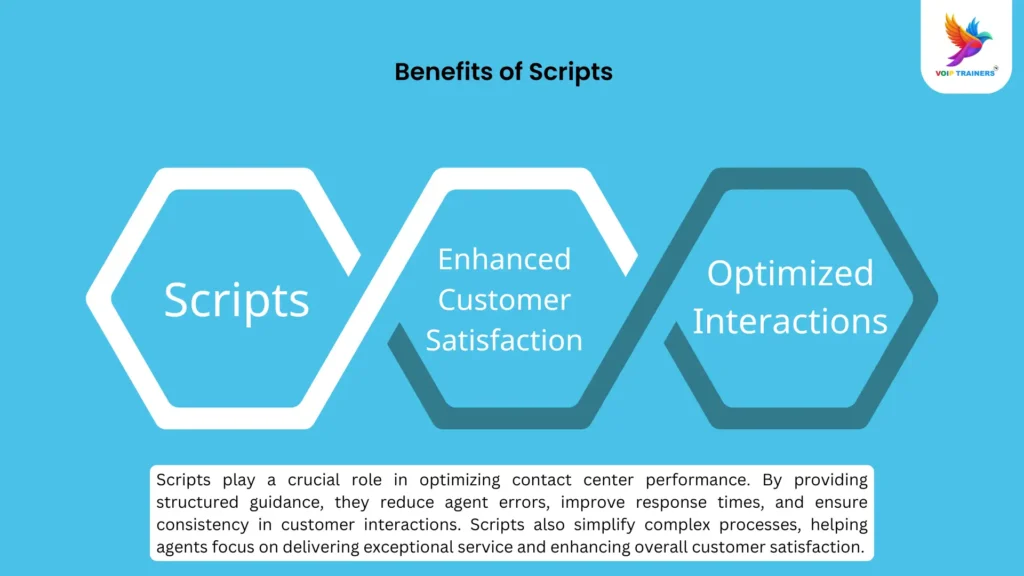 VOIP TRAINERS

Benefits of Scripts

Scripts

Enhanced Customer Satisfaction

Optimized Interactions

Scripts play a crucial role in optimizing contact center performance. By providing structured guidance, they reduce agent errors, improve response times, and ensure consistency in customer interactions. Scripts also simplify complex processes, helping agents focus on delivering exceptional service and enhancing overall customer satisfaction.